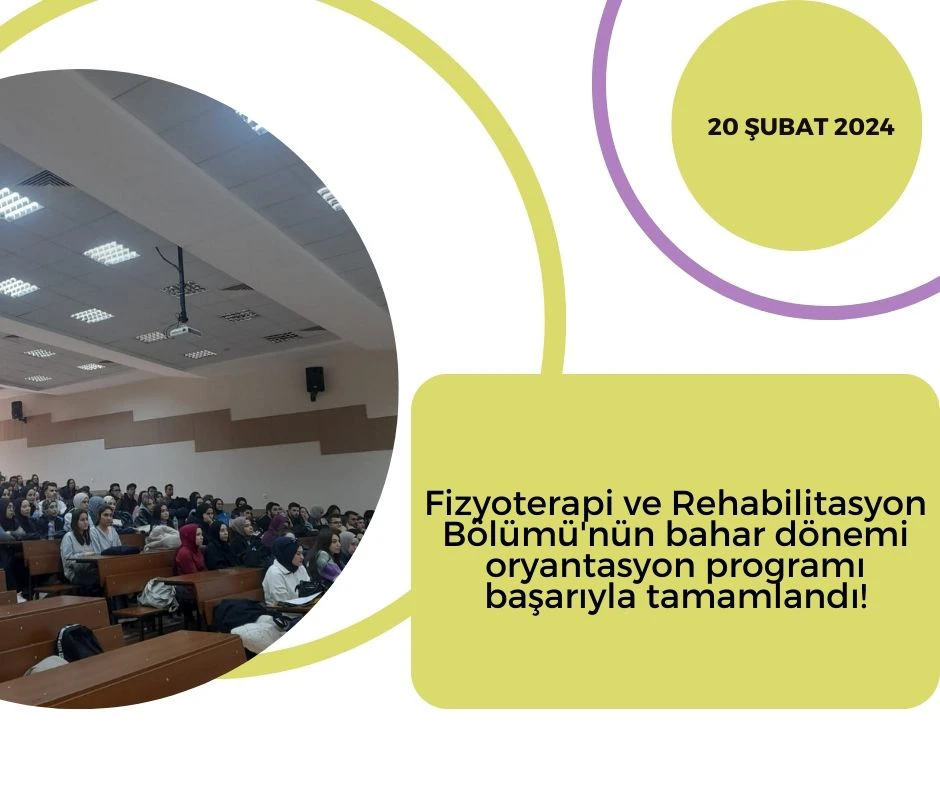 20 ŞUBAT 2024

Fizyoterapi ve Rehabilitasyon Bölümü'nün bahar dönemi oryantasyon programı başarıyla tamamlandı!